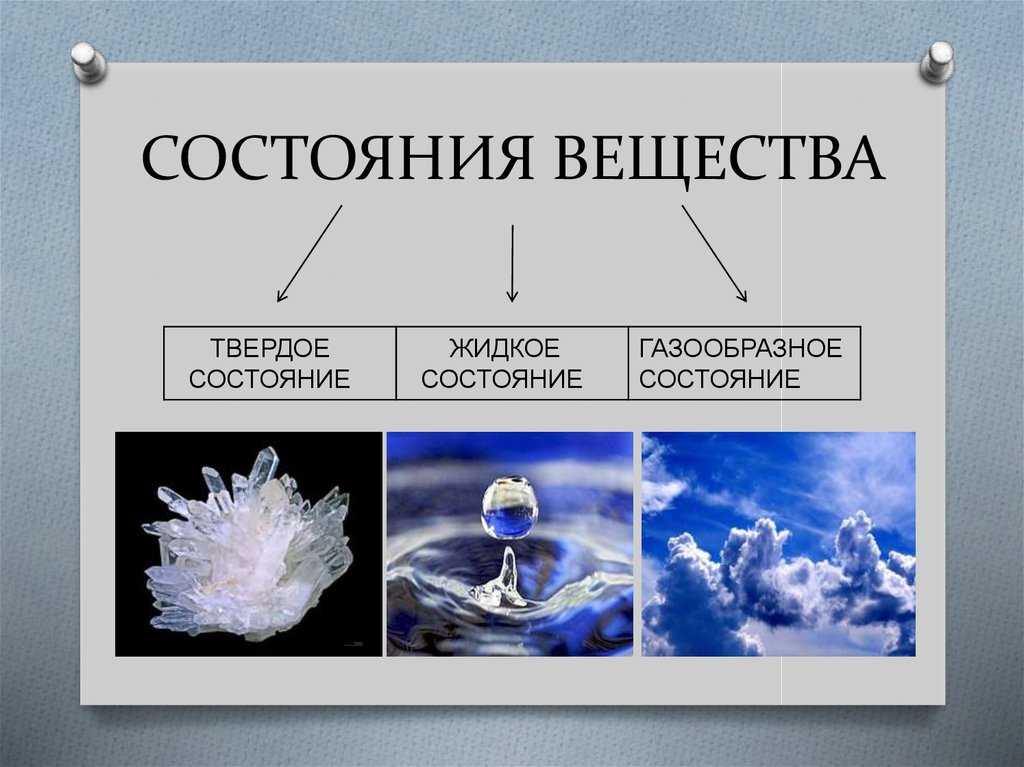 СОСТОЯНИЯ ВЕЩЕСТВА

| ТВЕРДОЕ СОСТОЯНИЕ | ЖИДКОЕ СОСТОЯНИЕ | ГАЗООБРАЗНОЕ СОСТОЯНИЕ |
|---|---|---|